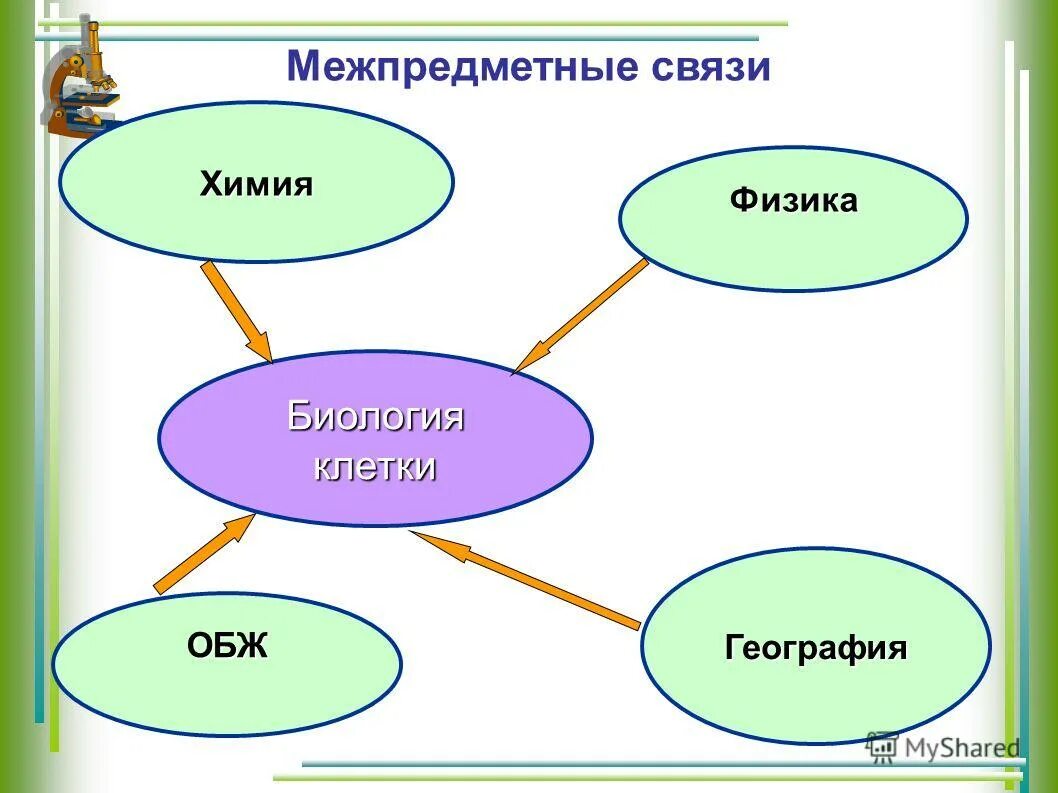 Межпредметные связи

Химия

Физика

Биология клетки

ОБЖ

География

MyShared